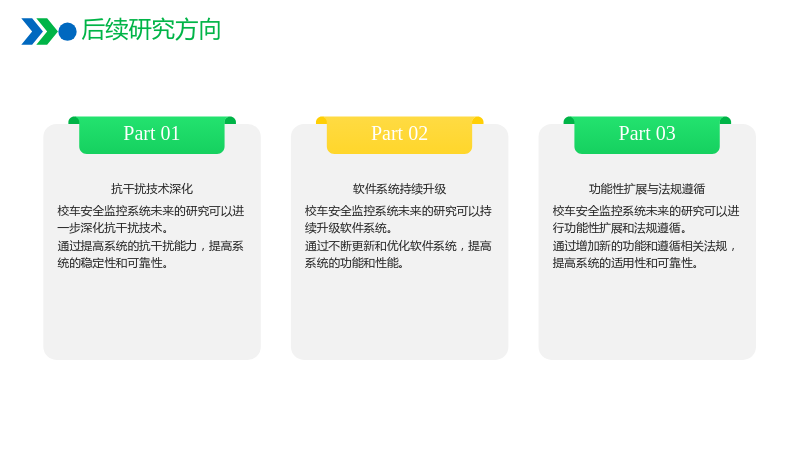 后续研究方向

Part 01

抗干扰技术深化

校车安全监控系统未来的研究可以进一步深化抗干扰技术。

通过提高系统的抗干扰能力，提高系统的稳定性和可靠性。

Part 02

软件系统持续升级

校车安全监控系统未来的研究可以持续升级软件系统。

通过不断更新和优化软件系统，提高系统的功能和性能。

Part 03

功能性扩展与法规遵循

校车安全监控系统未来的研究可以进行功能性扩展和法规遵循。

通过增加新的功能和遵循相关法规，提高系统的适用性和可靠性。